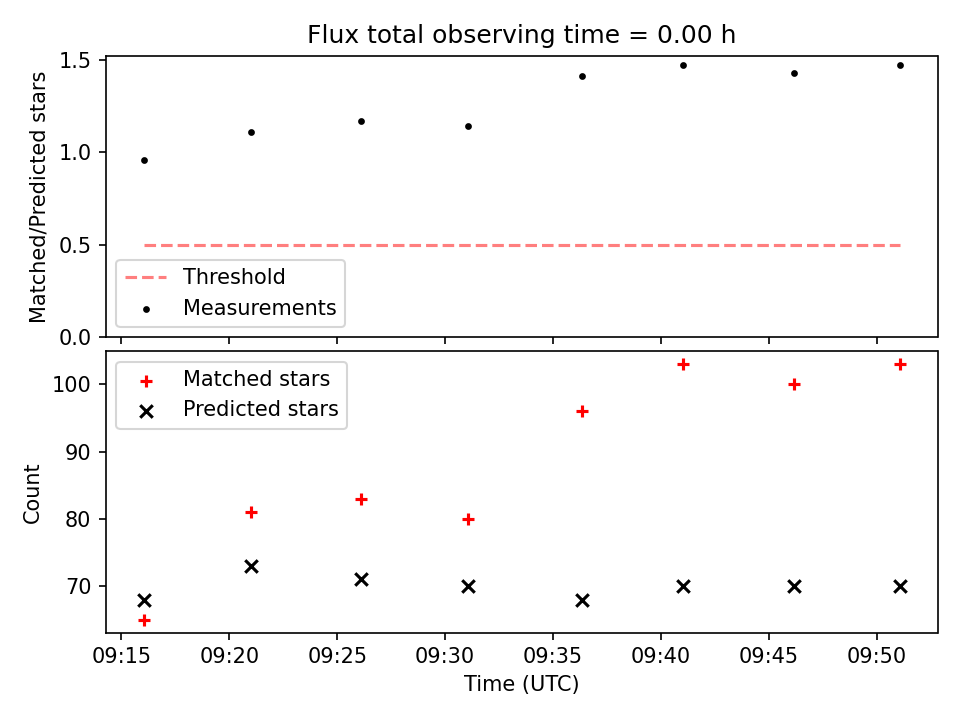 Flux total observing time = 0.00 h

Matched/Predicted stars

1.5
1.0
0.5
0.0

Threshold
Measurements

Matched stars
Predicted stars

Count

100
90
80
70

09:15 09:20 09:25 09:30 09:35 09:40 09:45 09:50

Time (UTC)